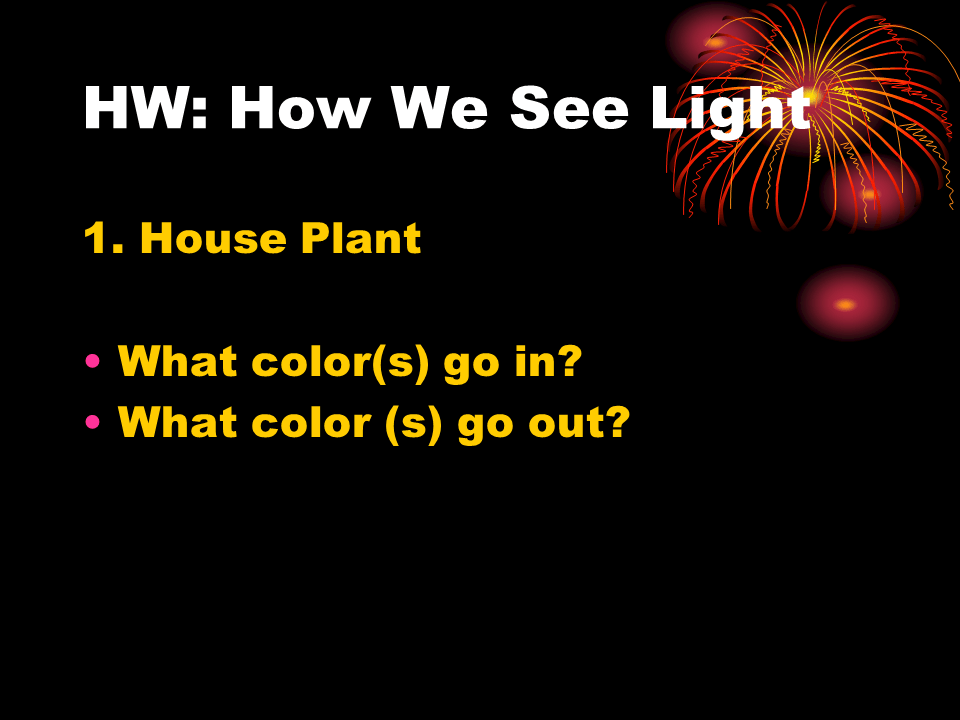 HW: How We See Light

1. House Plant

• What color(s) go in?
• What color (s) go out?